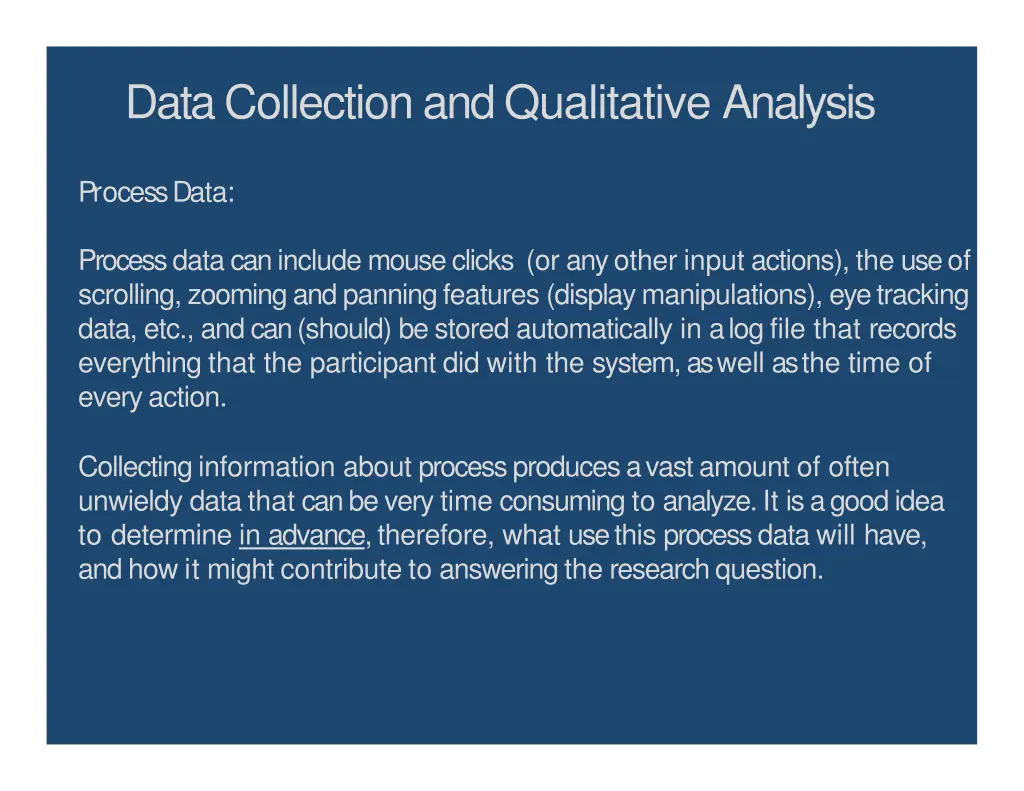 Data Collection and Qualitative Analysis

Process Data:

Process data can include mouse clicks (or any other input actions), the use of scrolling, zooming and panning features (display manipulations), eye tracking data, etc., and can (should) be stored automatically in a log file that records everything that the participant did with the system, as well as the time of every action.

Collecting information about process produces a vast amount of often unwieldy data that can be very time consuming to analyze. It is a good idea to determine in advance, therefore, what use this process data will have, and how it might contribute to answering the research question.